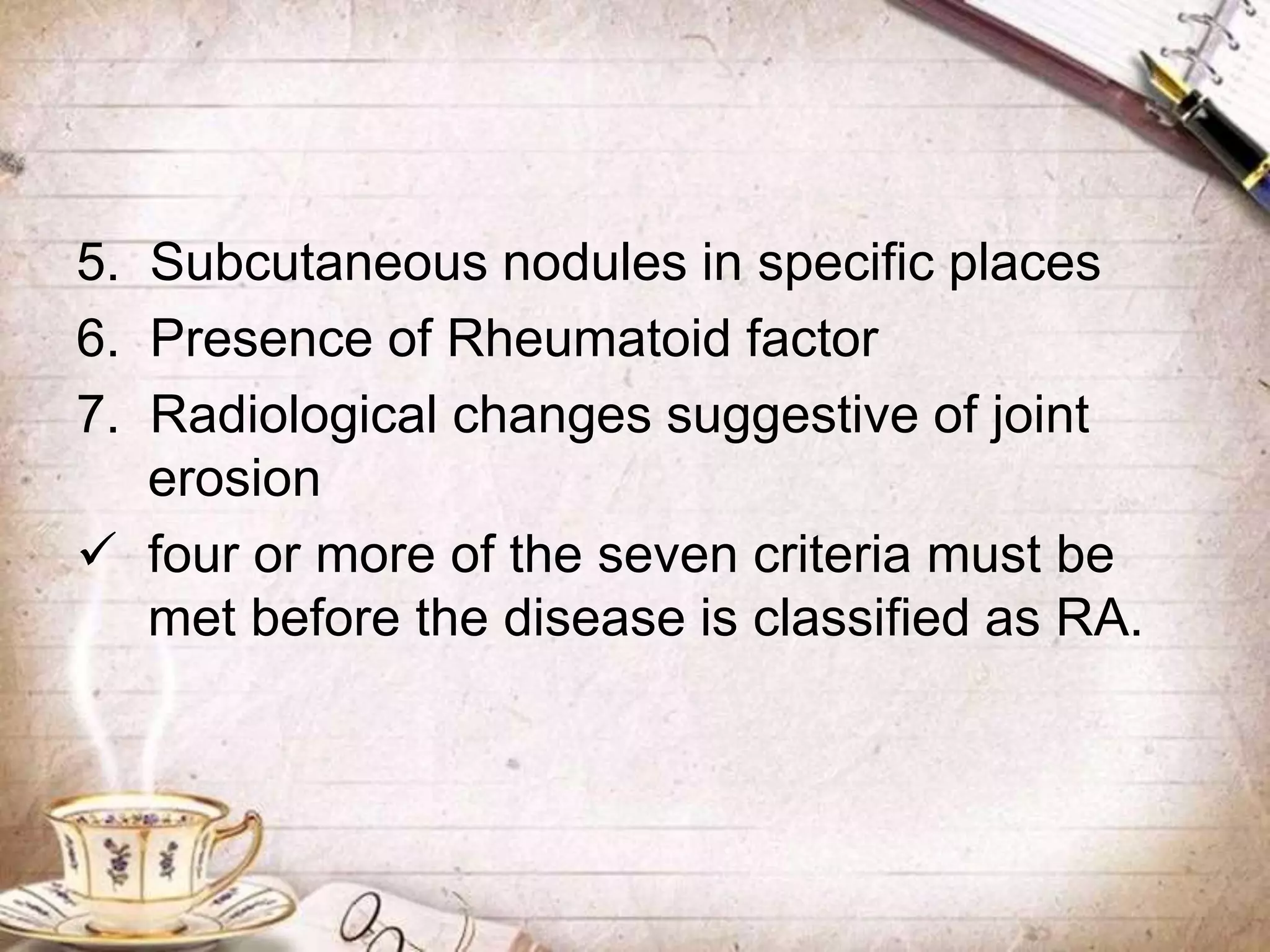 5. Subcutaneous nodules in specific places
6. Presence of Rheumatoid factor
7. Radiological changes suggestive of joint erosion
✓ four or more of the seven criteria must be met before the disease is classified as RA.